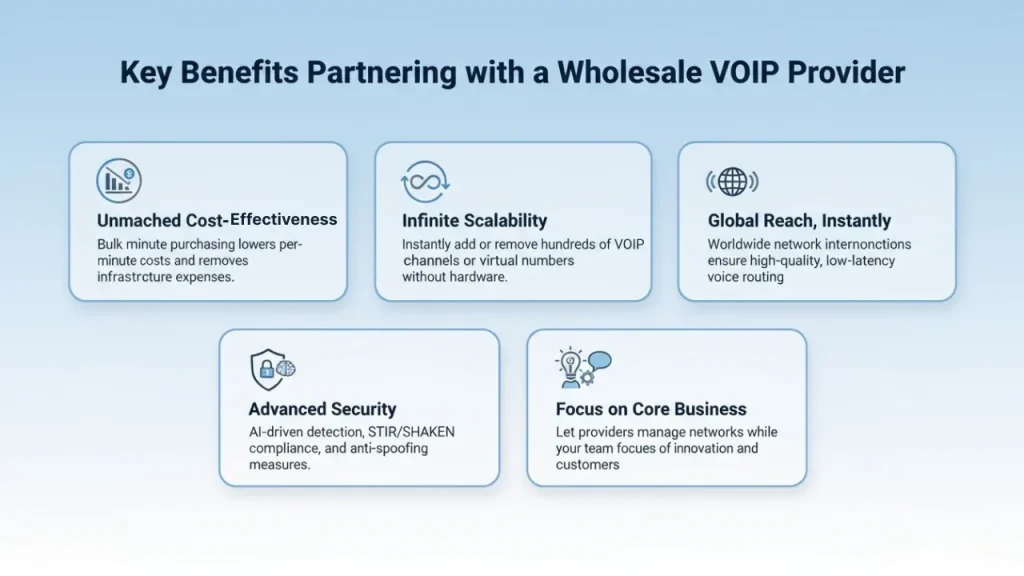 Key Benefits Partnering with a Wholesale VOIP Provider

Unmached Cost-Effectiveness
Bulk minute purchasing lowers per-minute costs and removes infrastrcture expenses.

Infinite Scalability
Instantly add or remove hundreds of VOIP channels or virtual numbers without hardware.

Global Reach, Instantly
Worldwide network internonctions ensure high-quality, low-latency voice routing

Advanced Security
AI-driven detection, STIR/SHAKEN compliance, and anti-spoofing measures.

Focus on Core Business
Let providers manage networks while your team focues of innovation and customers